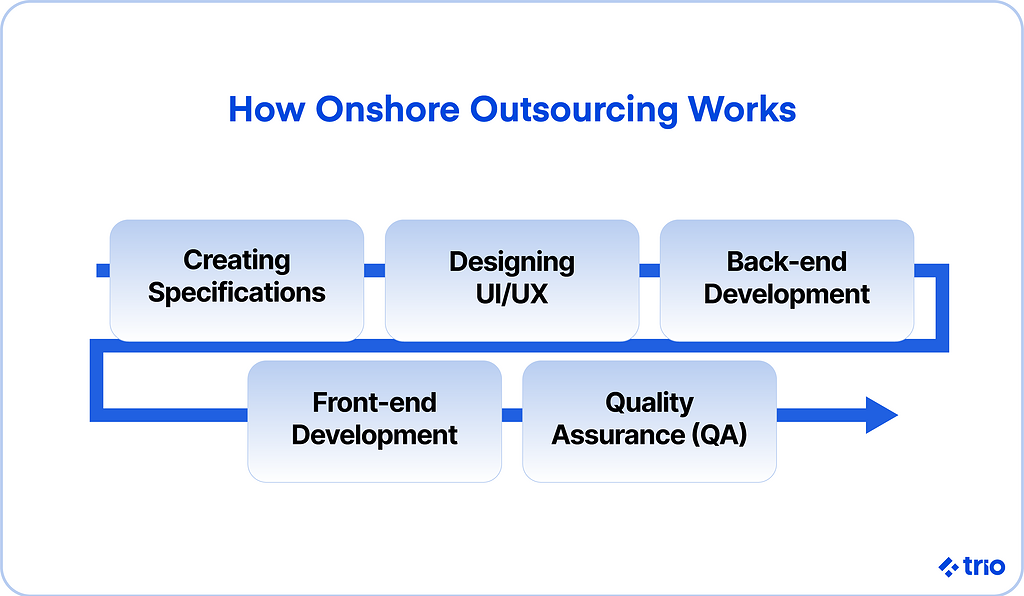 How Onshore Outsourcing Works

Creating Specifications

Designing UI/UX

Back-end Development

Front-end Development

Quality Assurance (QA)

trio